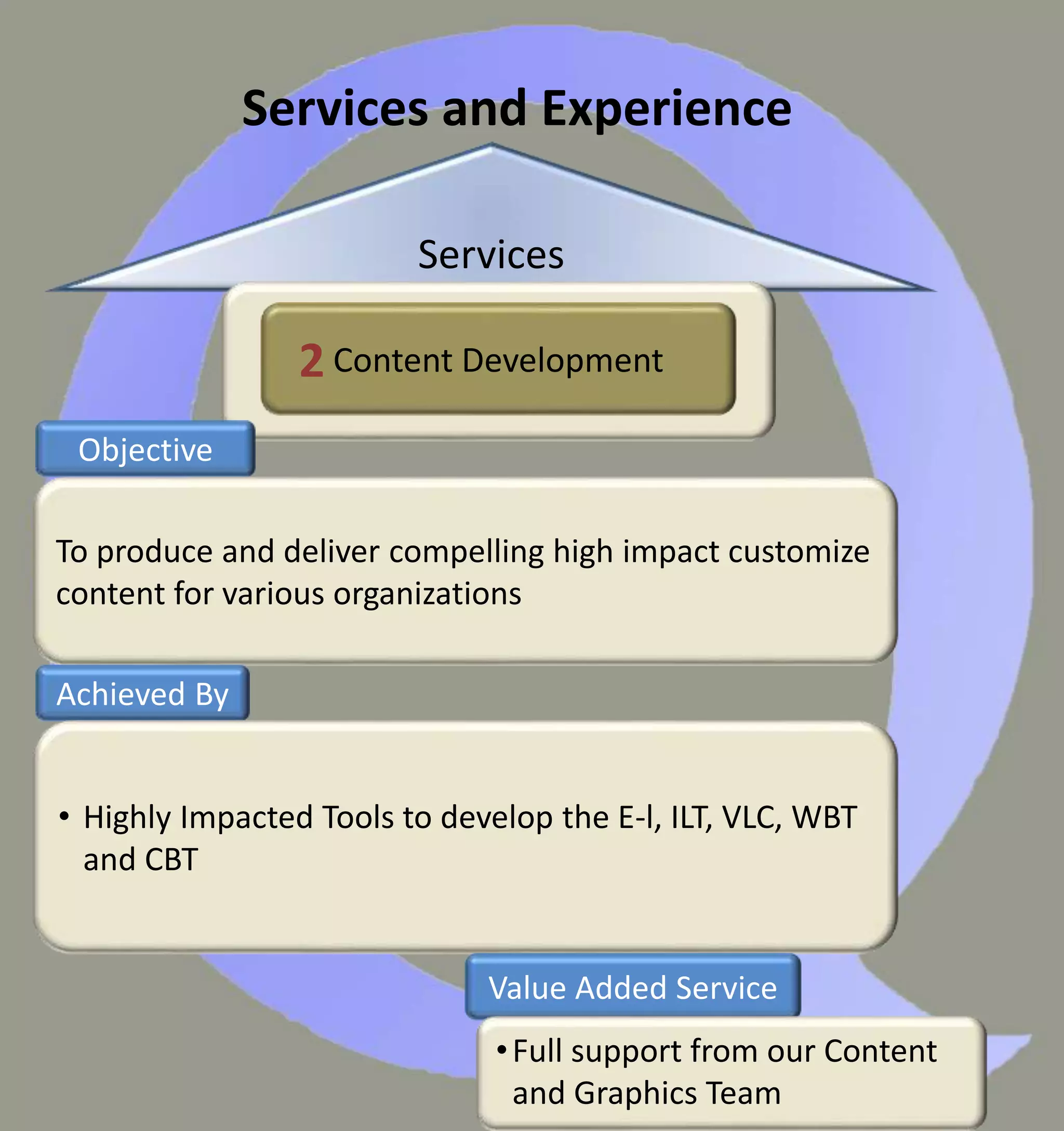 Services and Experience

Services

2 Content Development

Objective

To produce and deliver compelling high impact customize content for various organizations

Achieved By

• Highly Impacted Tools to develop the E-l, ILT, VLC, WBT and CBT

Value Added Service

• Full support from our Content and Graphics Team